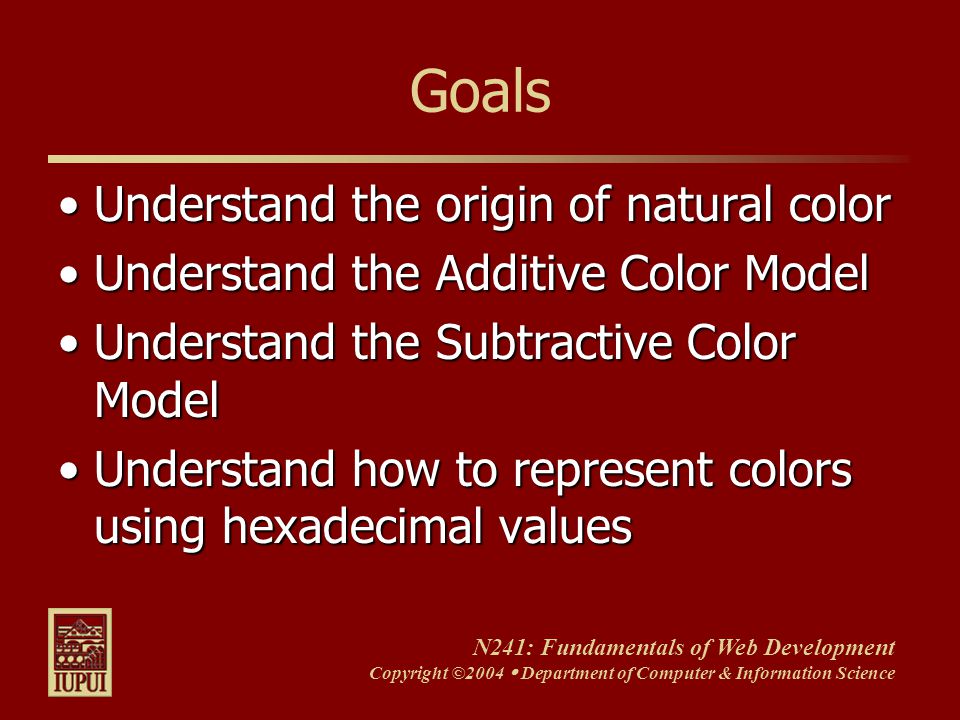 Goals

• Understand the origin of natural color
• Understand the Additive Color Model
• Understand the Subtractive Color Model
• Understand how to represent colors using hexadecimal values

IUPUI

N241: Fundamentals of Web Development
Copyright ©2004 • Department of Computer & Information Science